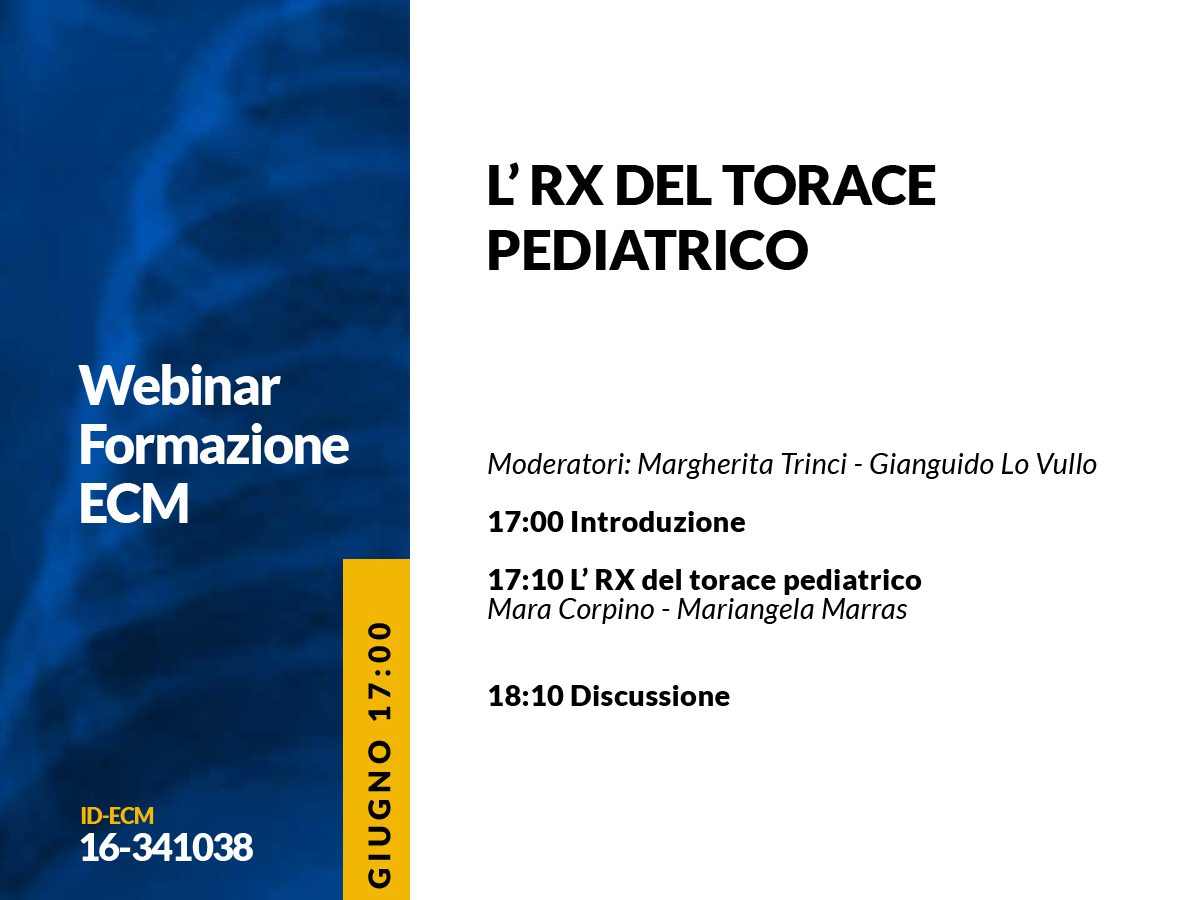 Webinar
Formazione
ECM

ID-ECM
16-341038

GIUGNO 17:00

L’ RX DEL TORACE PEDIATRICO

Moderatori: Margherita Trinci - Gianguido Lo Vullo

17:00 Introduzione

17:10 L’ RX del torace pediatrico
Mara Corpino - Mariangela Marras

18:10 Discussione